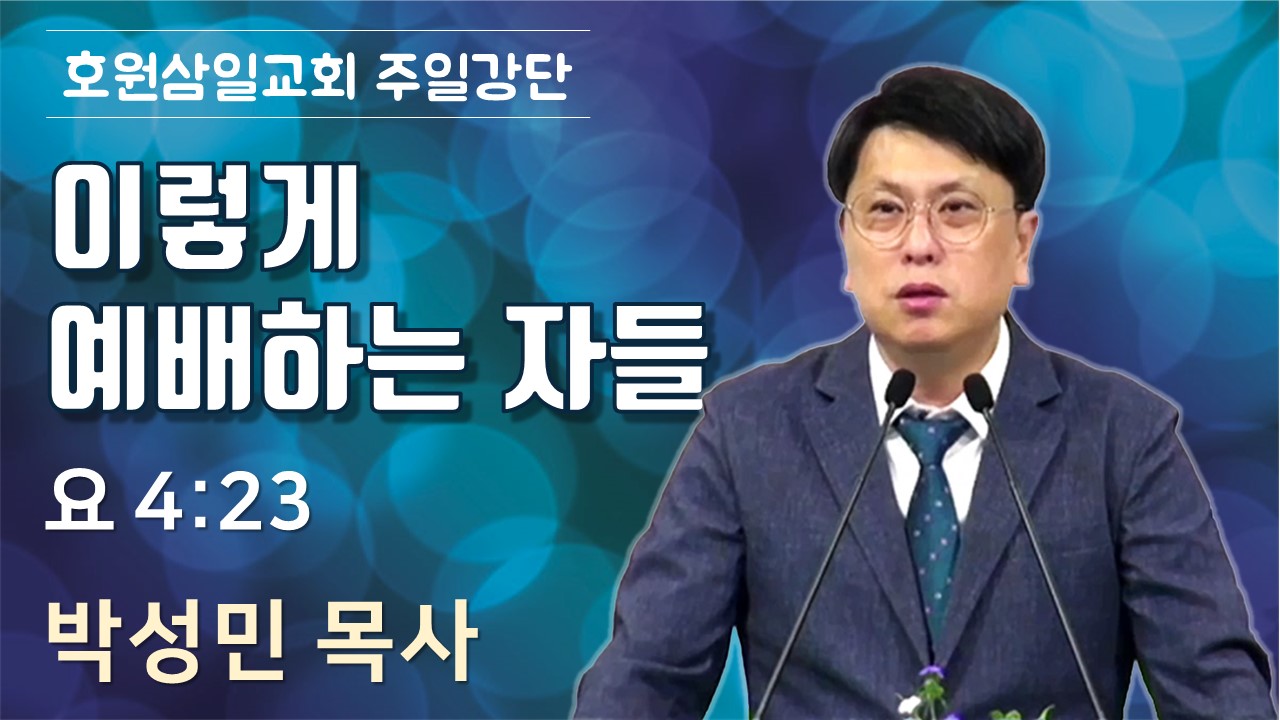 호원삼일교회 주일강단

이렇게
예배하는 자들

요 4:23

박성민 목사